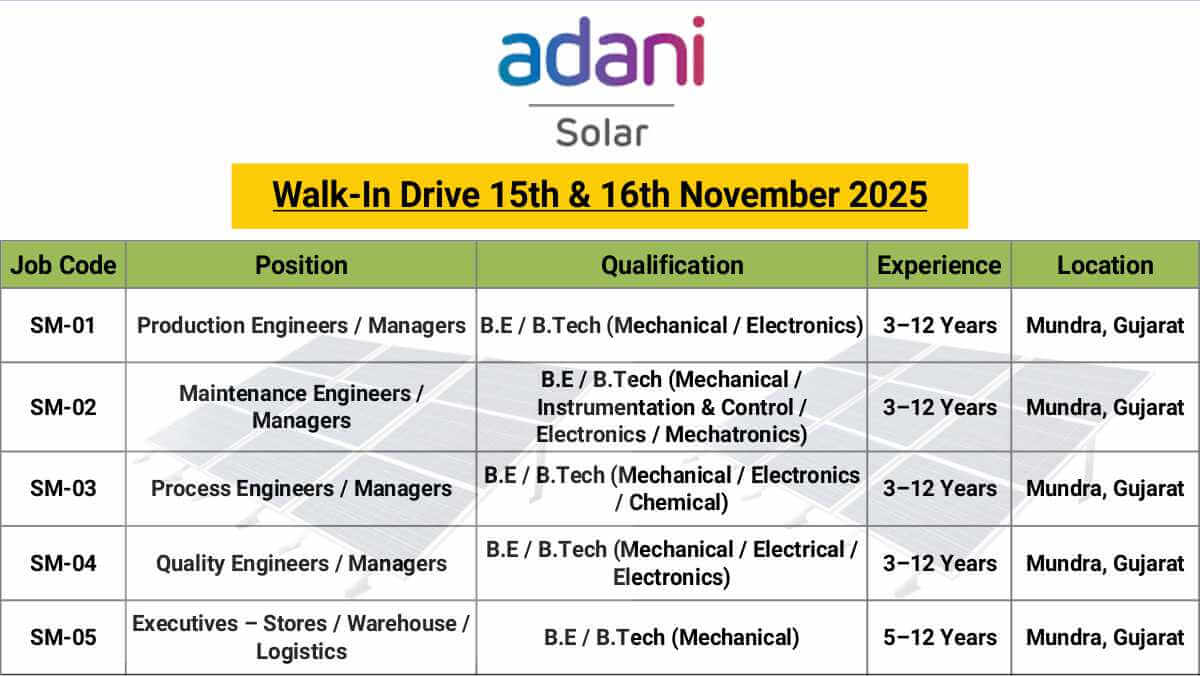 adani
Solar

Walk-In Drive 15th & 16th November 2025

| Job Code | Position | Qualification | Experience | Location |
|---|---|---|---|---|
| SM-01 | Production Engineers / Managers | B.E / B.Tech (Mechanical / Electronics) | 3–12 Years | Mundra, Gujarat |
| SM-02 | Maintenance Engineers / Managers | B.E / B.Tech (Mechanical / Instrumentation & Control / Electronics / Mechatronics) | 3–12 Years | Mundra, Gujarat |
| SM-03 | Process Engineers / Managers | B.E / B.Tech (Mechanical / Electronics / Chemical) | 3–12 Years | Mundra, Gujarat |
| SM-04 | Quality Engineers / Managers | B.E / B.Tech (Mechanical / Electrical / Electronics) | 3–12 Years | Mundra, Gujarat |
| SM-05 | Executives – Stores / Warehouse / Logistics | B.E / B.Tech (Mechanical) | 5–12 Years | Mundra, Gujarat |